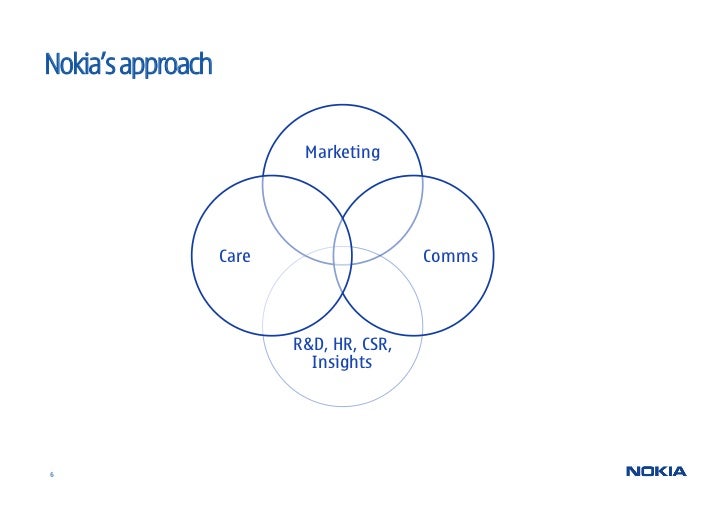 Nokia's approach

Marketing

Care

Comms

R&D, HR, CSR, Insights

6

NOKIA